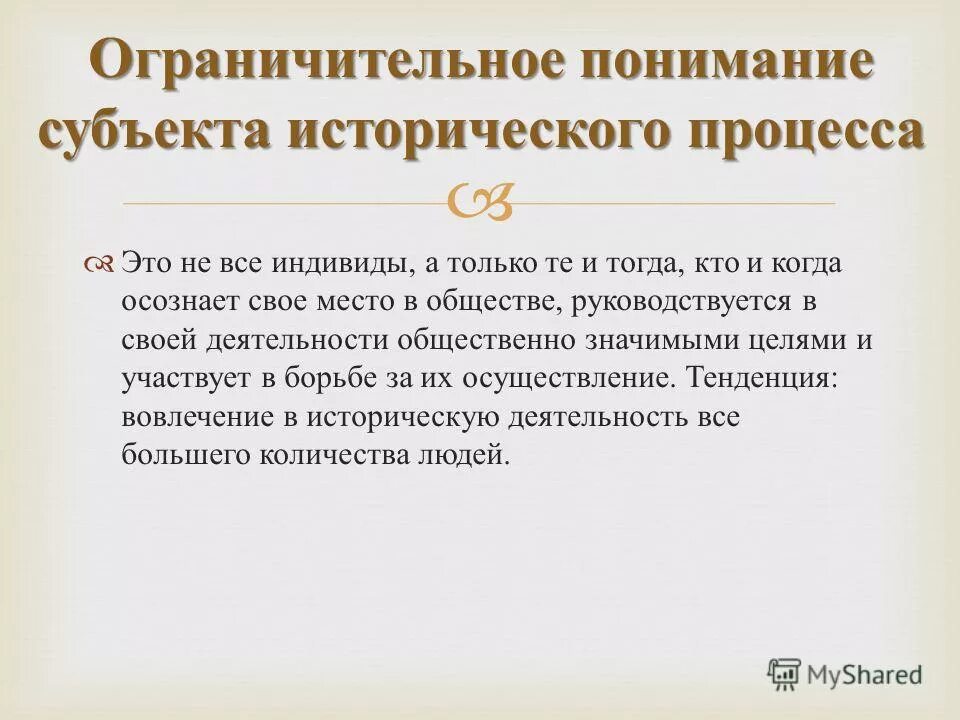 Ограничительное понимание субъекта исторического процесса

Это не все индивиды, а только те и тогда, кто и когда осознает свое место в обществе, руководствуется в своей деятельности общественно значимыми целями и участвует в борьбе за их осуществление. Тенденция: вовлечение в историческую деятельность все большего количества людей.

MyShared